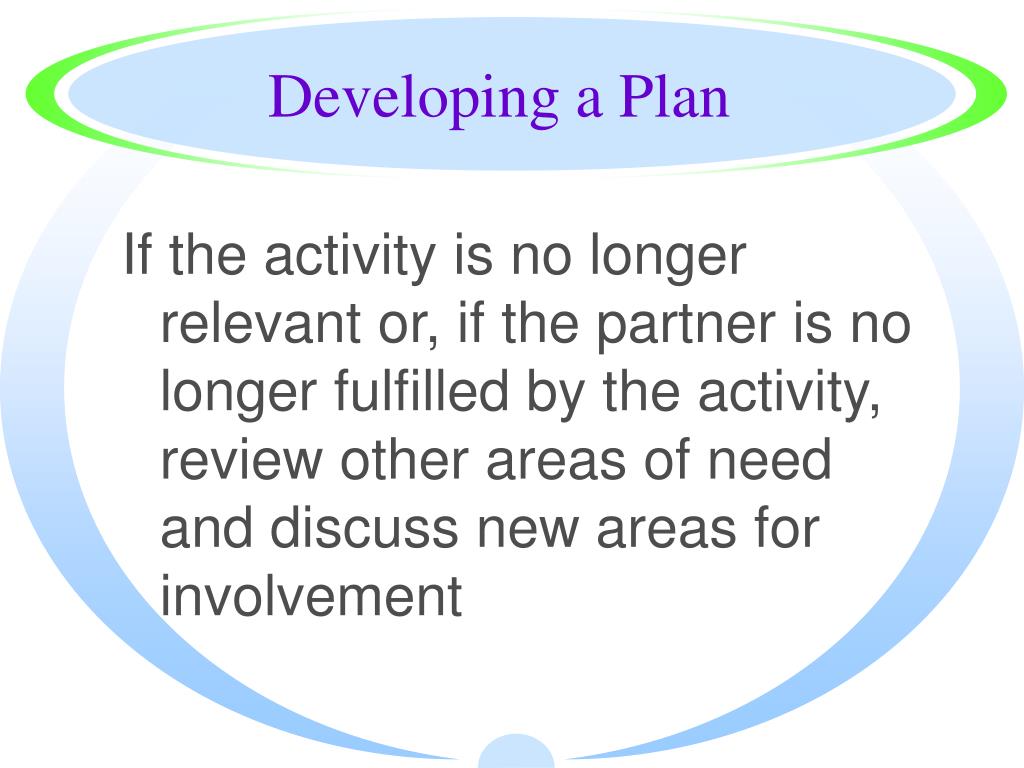 Developing a Plan

If the activity is no longer relevant or, if the partner is no longer fulfilled by the activity, review other areas of need and discuss new areas for involvement